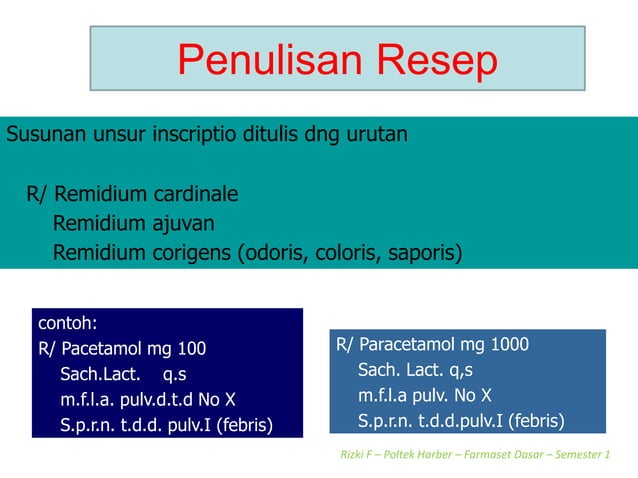 Penulisan Resep

Susunan unsur inscriptio ditulis dng urutan

R/ Remidium cardinale
Remidium ajuvan
Remidium corigens (odoris, coloris, saporis)

contoh:
R/ Pacetamol mg 100
Sach.Lact. q.s
m.f.l.a. pulv.d.t.d No X
S.p.r.n. t.d.d. pulv.I (febris)

R/ Paracetamol mg 1000
Sach. Lact. q,s
m.f.l.a pulv. No X
S.p.r.n. t.d.d.pulv.I (febris)

Rizki F – Poltek Harber – Farmaset Dasar – Semester 1